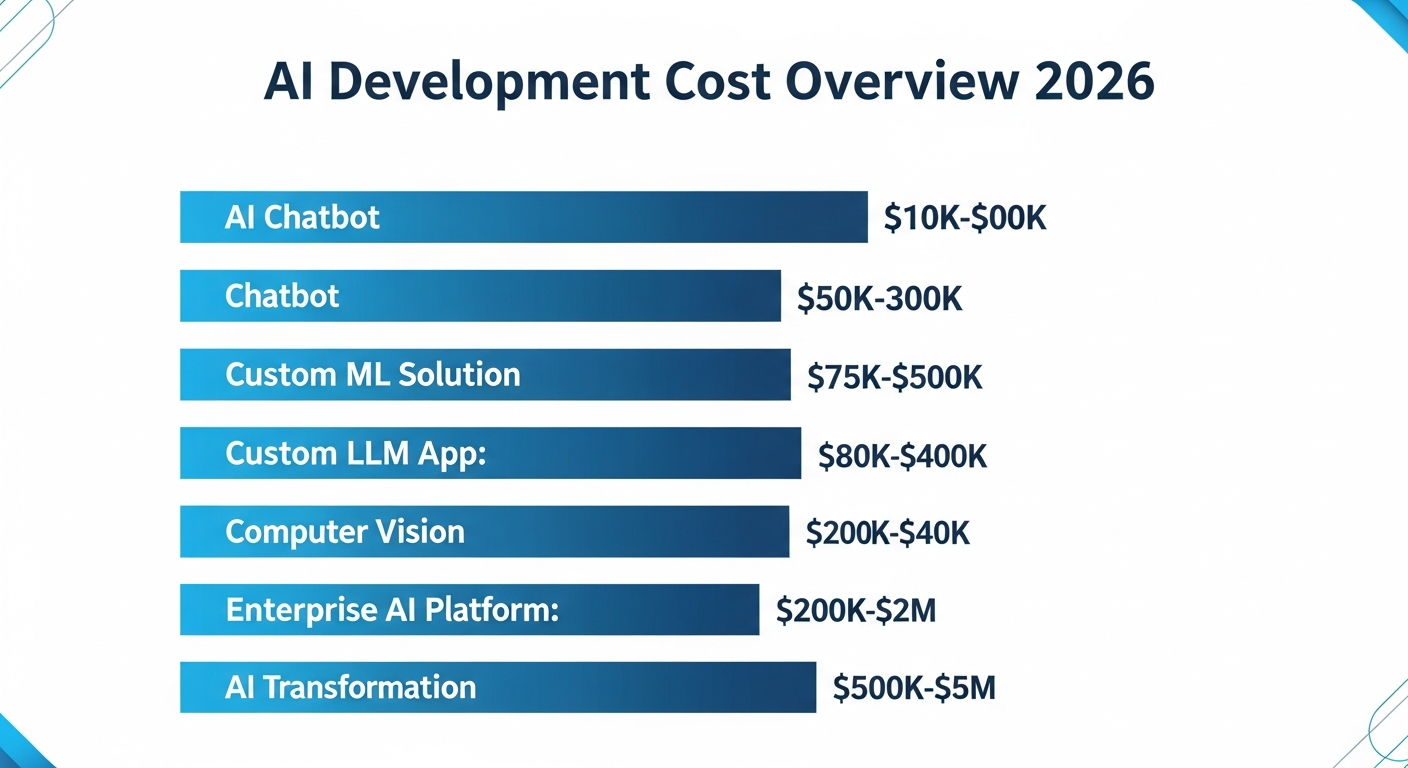 AI Development Cost Overview 2026

AI Chatbot $10K-$00K

Chatbot $50K-300K

Custom ML Solution $75K-$500K

Custom LLM App: $80K-$400K

Computer Vision $200K-$40K

Enterprise AI Platform: $200K-$2M

AI Transformation $500K-$5M